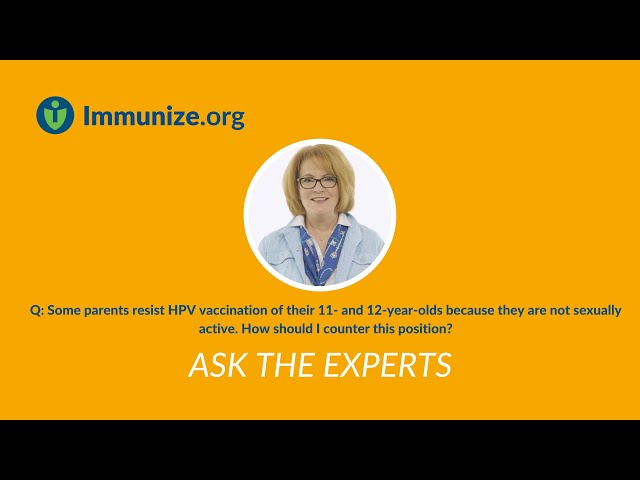 Immunize.org

Q: Some parents resist HPV vaccination of their 11- and 12-year-olds because they are not sexually active. How should I counter this position?

ASK THE EXPERTS